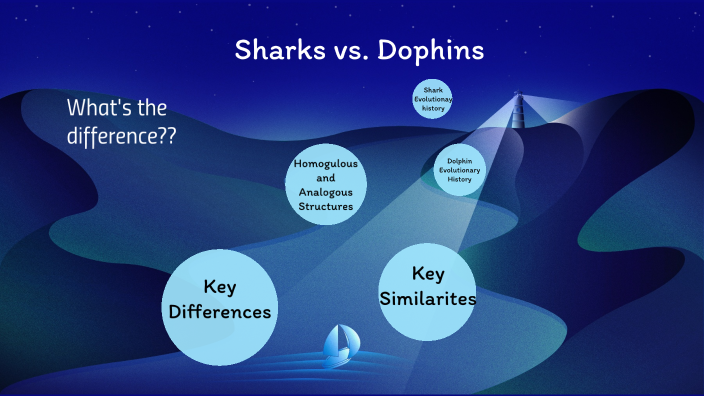 Sharks vs. Dophins

What's the difference??

Shark Evolutionay history

Homogulous and Analogous Structures

Dolphin Evolutionary History

Key Differences

Key Similarites